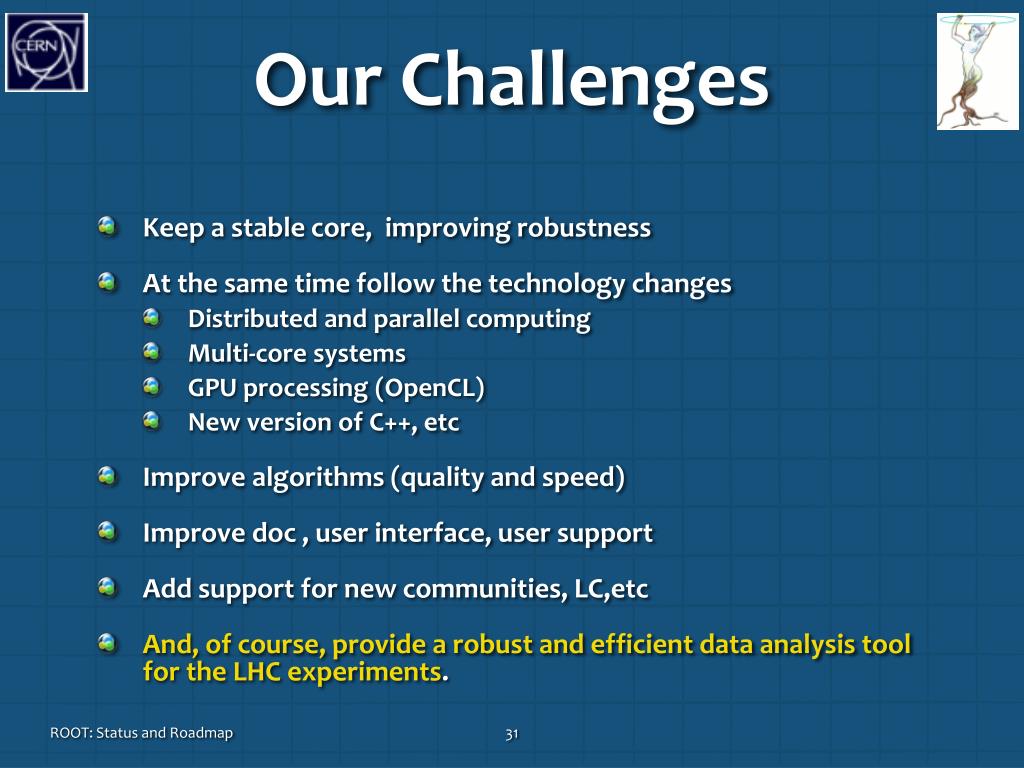 CERN

Our Challenges

Keep a stable core, improving robustness

At the same time follow the technology changes

Distributed and parallel computing

Multi-core systems

GPU processing (OpenCL)

New version of C++, etc

Improve algorithms (quality and speed)

Improve doc , user interface, user support

Add support for new communities, LC,etc

And, of course, provide a robust and efficient data analysis tool for the LHC experiments.

ROOT: Status and Roadmap

31